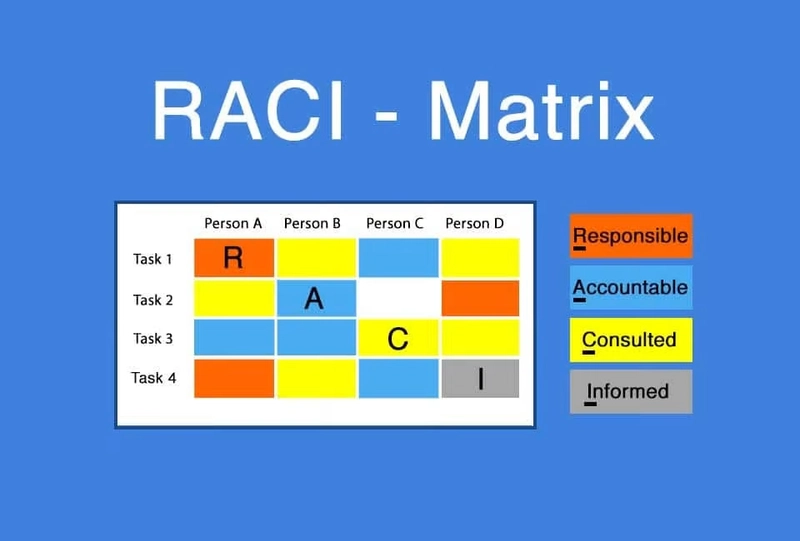 RACI - Matrix

| | Person A | Person B | Person C | Person D |
|---|---|---|---|---|
| Task 1 | R | | | |
| Task 2 | | A | | |
| Task 3 | | | C | |
| Task 4 | | | | I |

Responsible

Accountable

Consulted

Informed